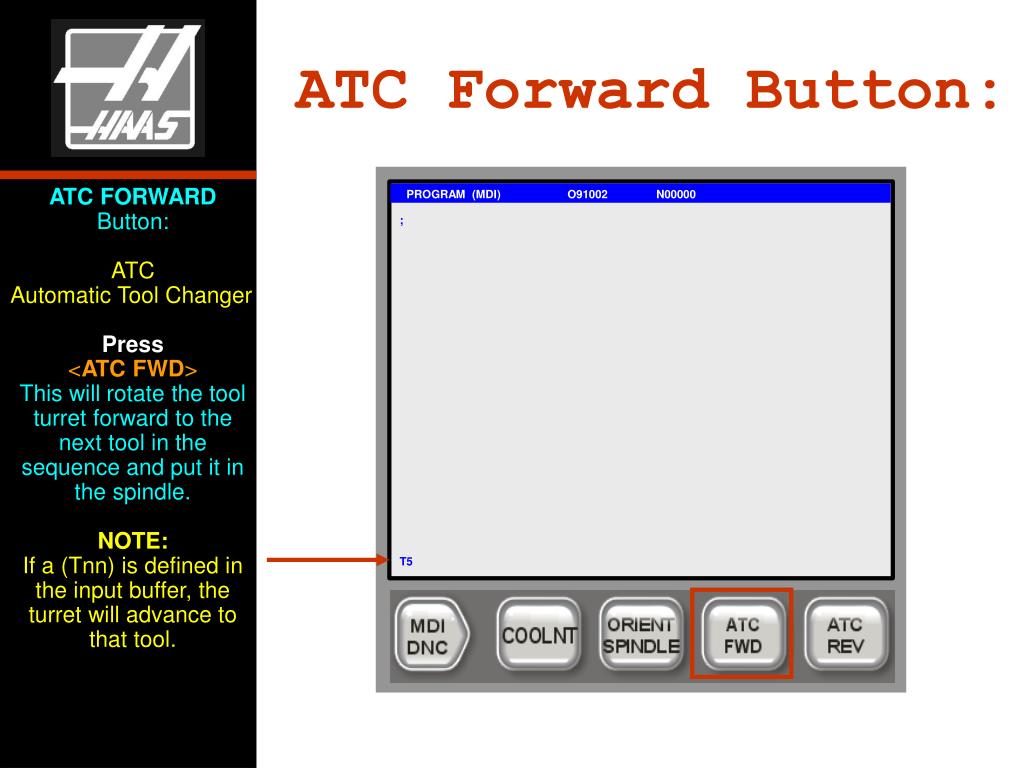 HAAS

ATC Forward Button:

ATC FORWARD
Button:

ATC
Automatic Tool Changer

Press
<ATC FWD>
This will rotate the tool turret forward to the next tool in the sequence and put it in the spindle.

NOTE:
If a (Tnn) is defined in the input buffer, the turret will advance to that tool.

PROGRAM (MDI) O91002 N00000

;

T5

MDI DNC

COOLNT

ORIENT SPINDLE

ATC FWD

ATC REV